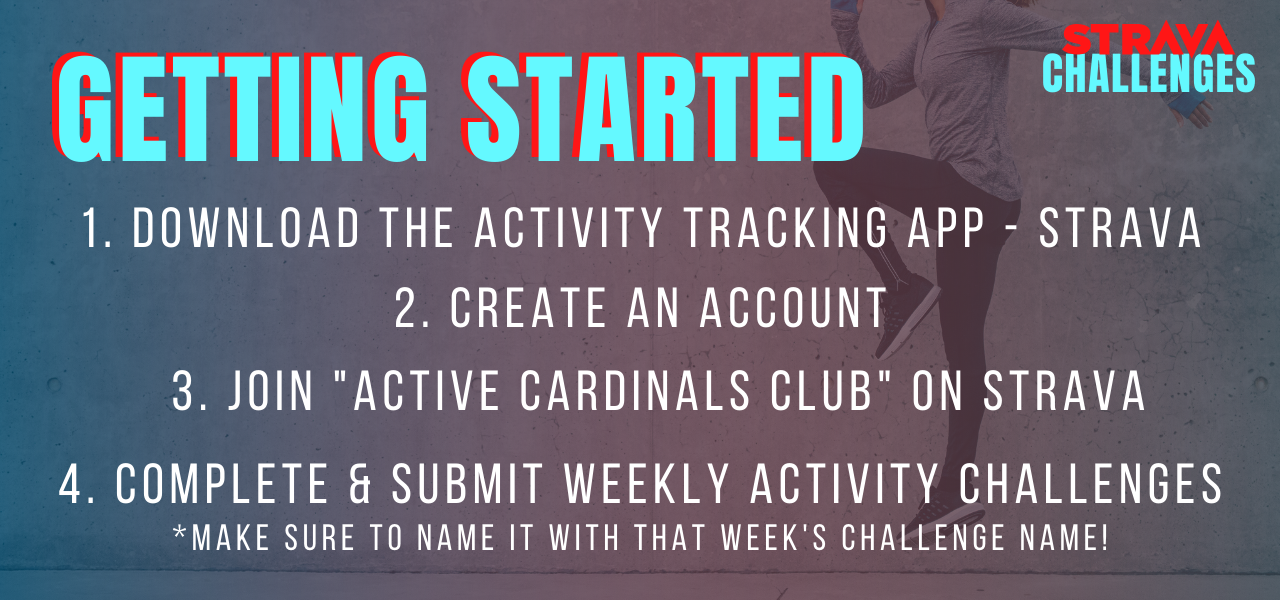 GETTING STARTED

STRAVA CHALLENGES

1. DOWNLOAD THE ACTIVITY TRACKING APP - STRAVA

2. CREATE AN ACCOUNT

3. JOIN "ACTIVE CARDINALS CLUB" ON STRAVA

4. COMPLETE & SUBMIT WEEKLY ACTIVITY CHALLENGES
*MAKE SURE TO NAME IT WITH THAT WEEK'S CHALLENGE NAME!